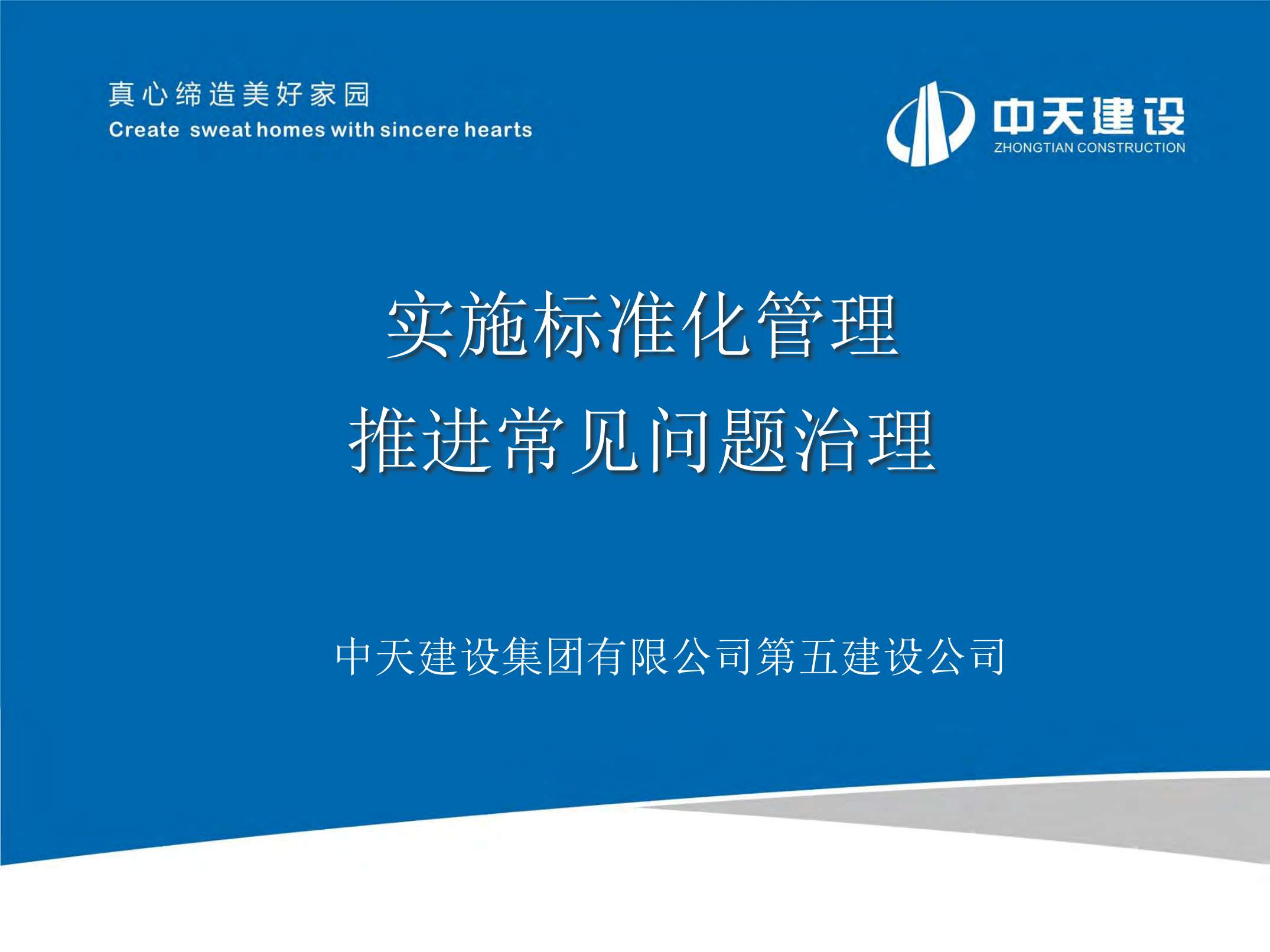 真心缔造美好家园
Create sweat homes with sincere hearts

中天建设
ZHONGTIAN CONSTRUCTION

实施标准化管理
推进常见问题治理

中天建设集团有限公司第五建设公司